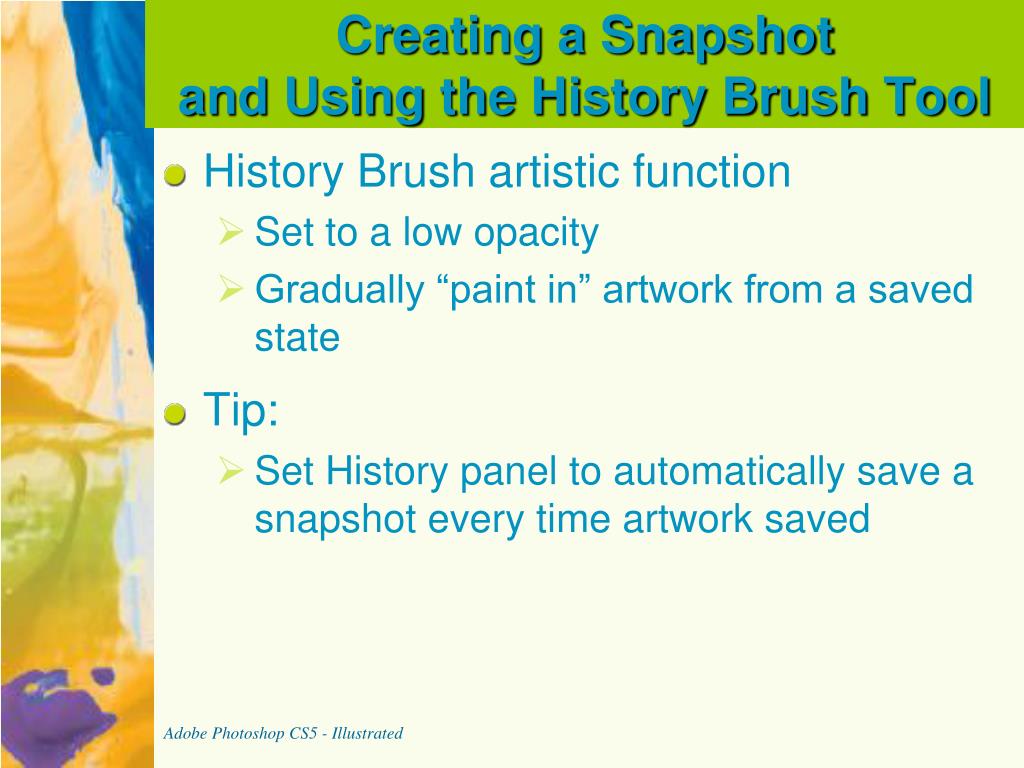 Creating a Snapshot
and Using the History Brush Tool

History Brush artistic function

Set to a low opacity

Gradually “paint in” artwork from a saved state

Tip:

Set History panel to automatically save a snapshot every time artwork saved

Adobe Photoshop CS5 - Illustrated